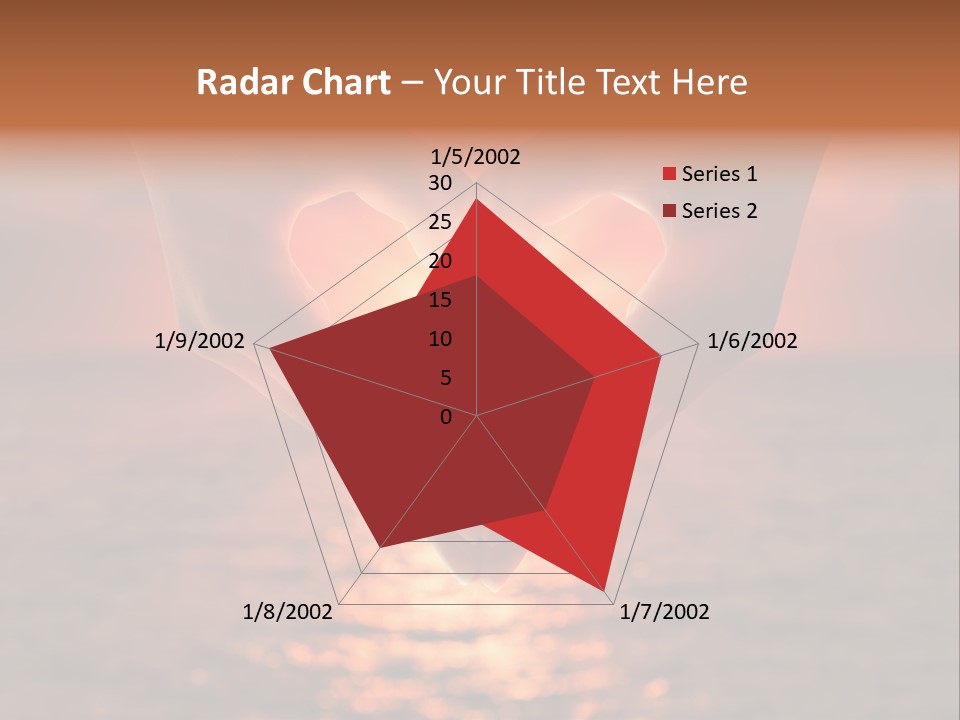 Radar Chart – Your Title Text Here

1/5/2002
30
25
20
15
10
5
0
1/6/2002
1/7/2002
1/8/2002
1/9/2002

Series 1
Series 2